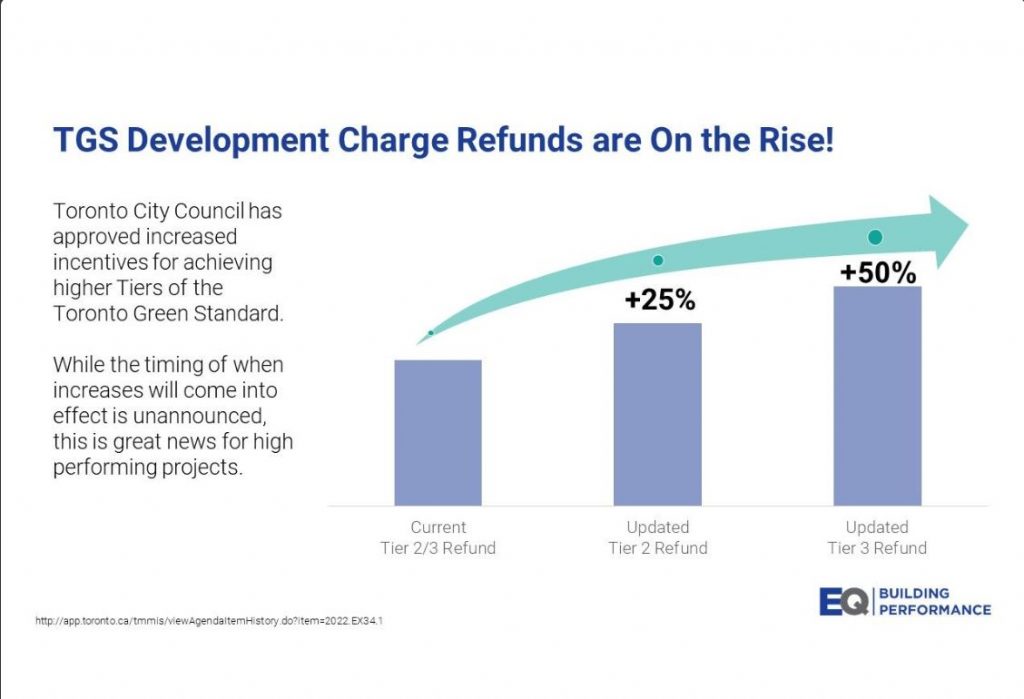 TGS Development Charge Refunds are On the Rise!

Toronto City Council has approved increased incentives for achieving higher Tiers of the Toronto Green Standard.

While the timing of when increases will come into effect is unannounced, this is great news for high performing projects.

+25%

+50%

Current Tier 2/3 Refund

Updated Tier 2 Refund

Updated Tier 3 Refund

http://app.toronto.ca/tmmis/viewAgendaItemHistory.do?item=2022.EX34.1

EQ BUILDING PERFORMANCE